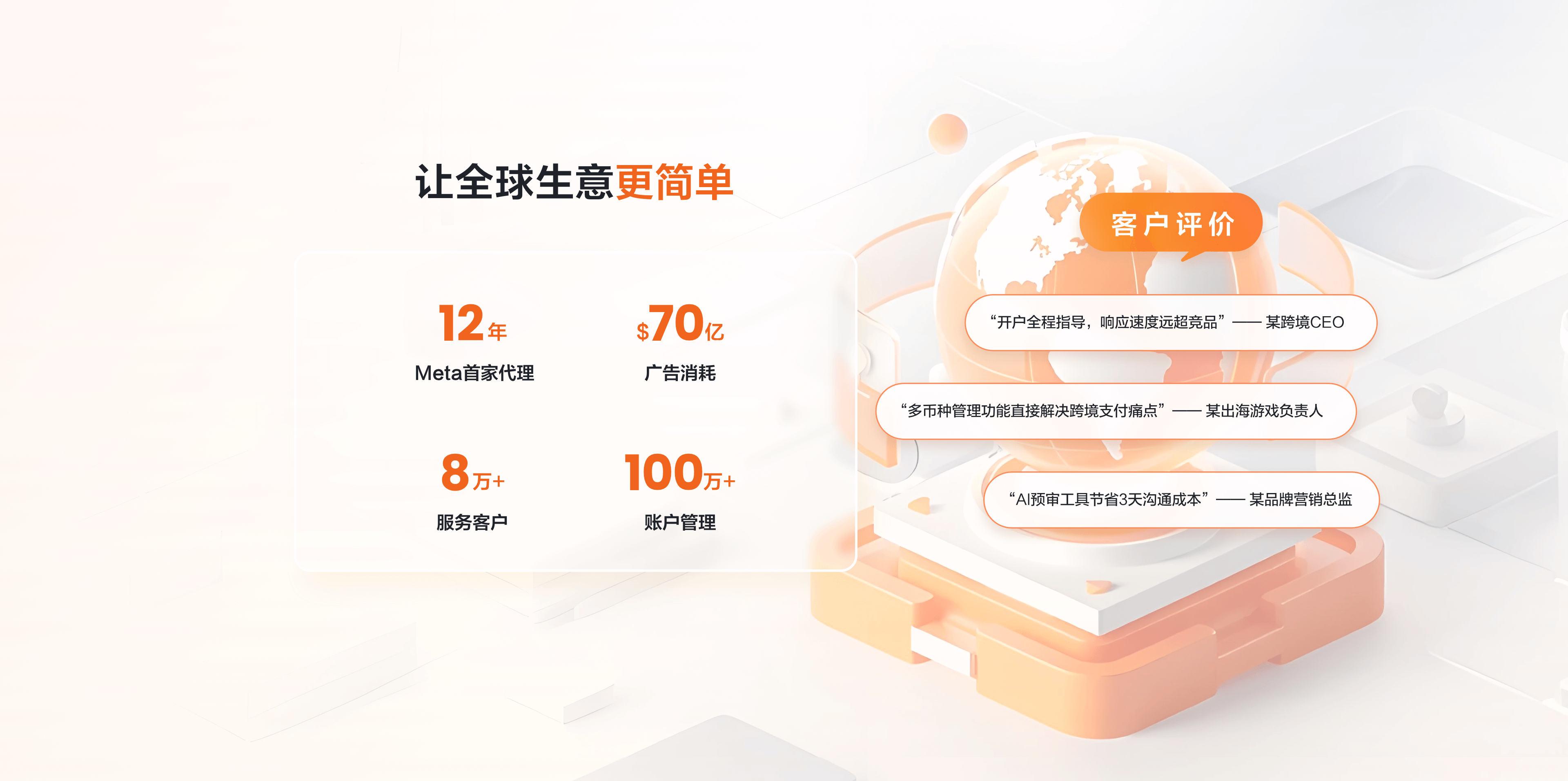 让全球生意更简单

12年
Meta首家代理

$70亿
广告消耗

8万+
服务客户

100万+
账户管理

客户评价

“开户全程指导，响应速度远超竞品”—— 某跨境CEO

“多币种管理功能直接解决跨境支付痛点”—— 某出海游戏负责人

“AI预审工具节省3天沟通成本”—— 某品牌营销总监